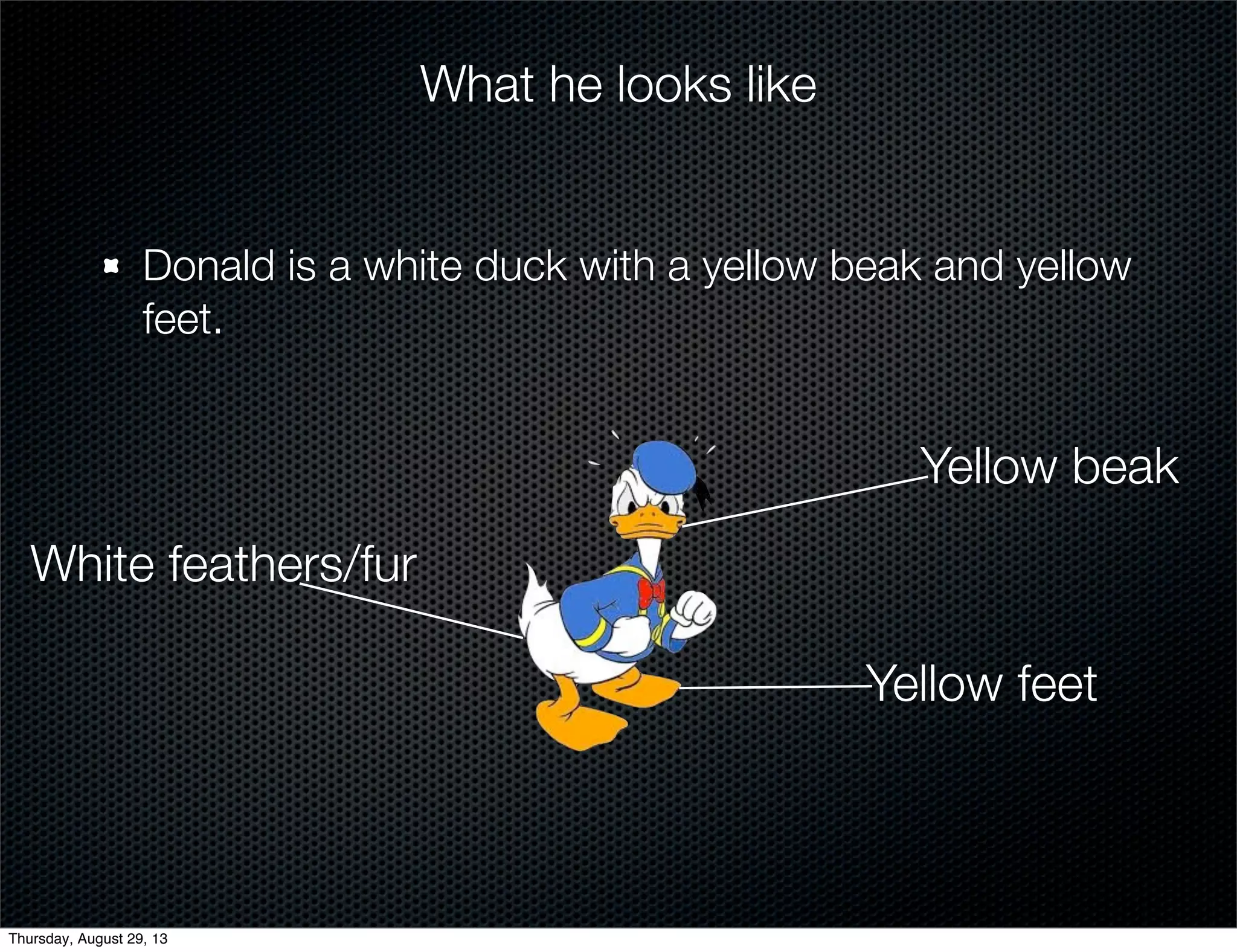 What he looks like

Donald is a white duck with a yellow beak and yellow feet.

Yellow beak

White feathers/fur

Yellow feet

Thursday, August 29, 13